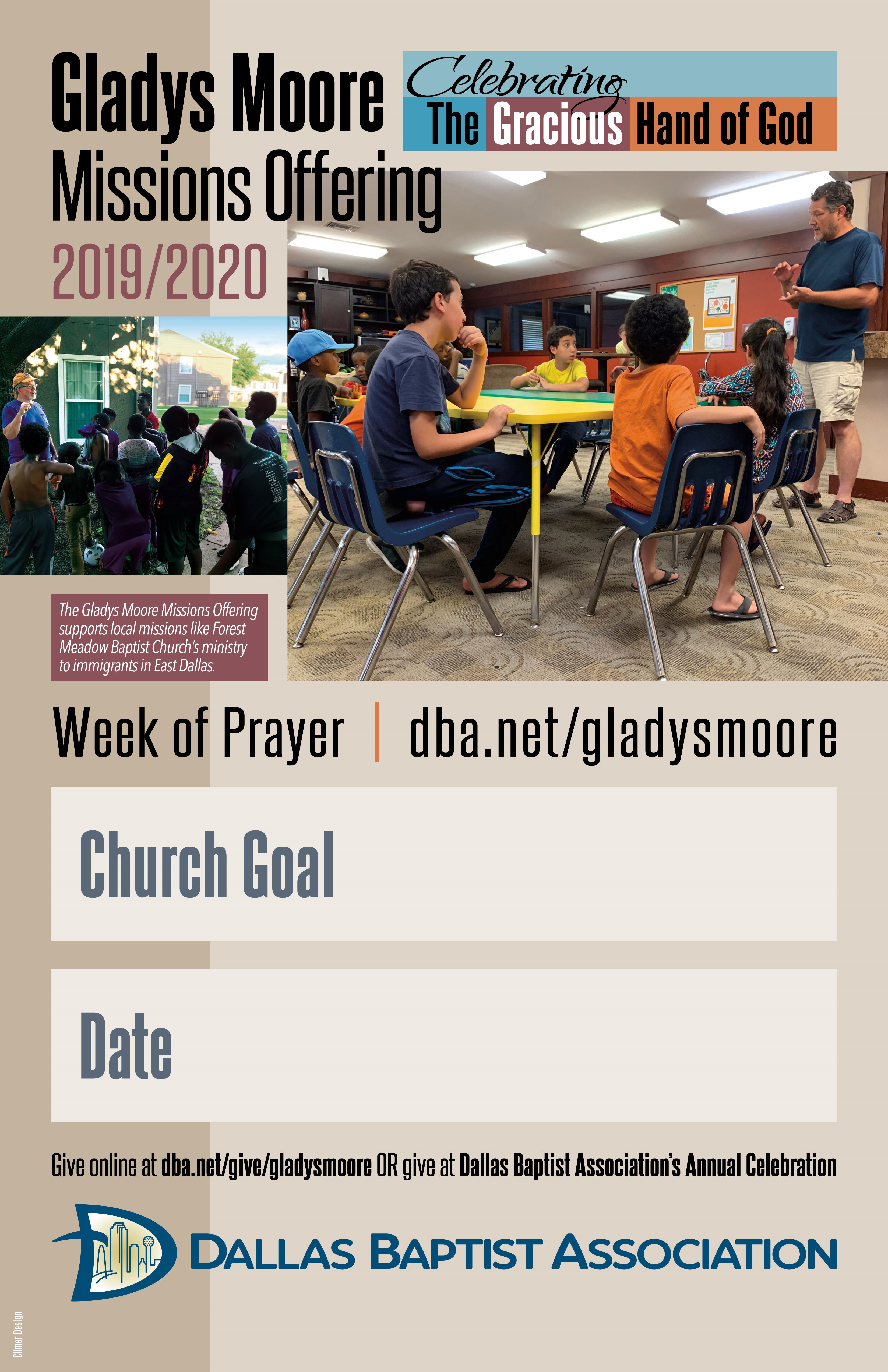 Gladys Moore Missions Offering
2019/2020

Celebrating The Gracious Hand of God

The Gladys Moore Missions Offering supports local missions like Forest Meadow Baptist Church's ministry to immigrants in East Dallas.

Week of Prayer | dba.net/gladysmoore

Church Goal

Date

Give online at dba.net/give/gladysmoore OR give at Dallas Baptist Association's Annual Celebration

DALLAS BAPTIST ASSOCIATION

Climer Design